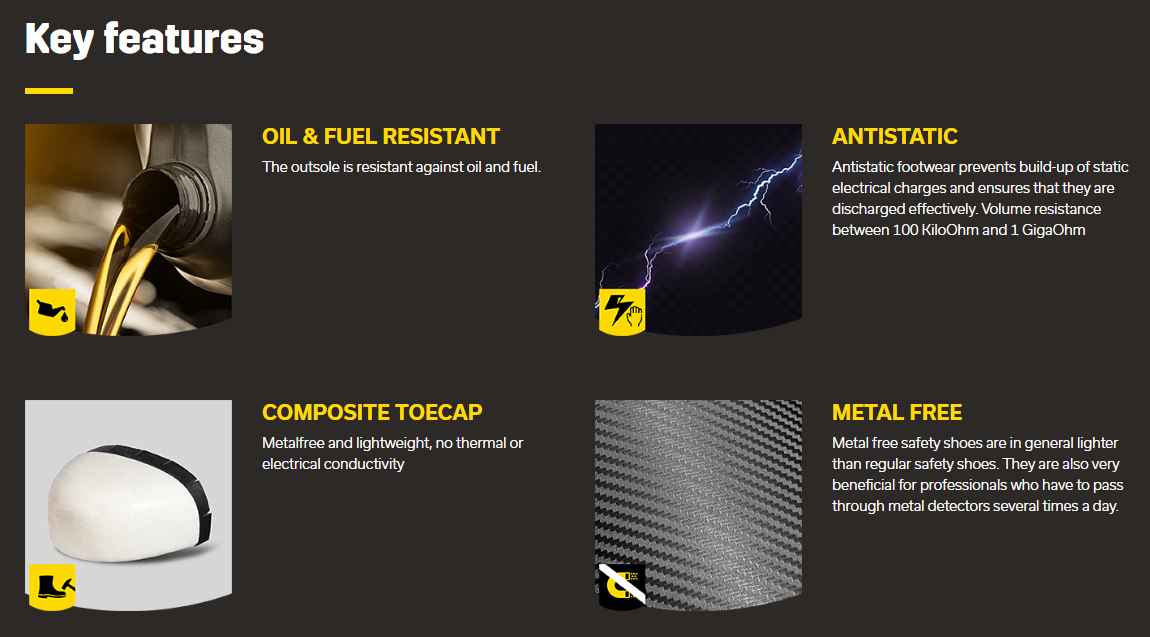 Key features

OIL & FUEL RESISTANT

The outsole is resistant against oil and fuel.

ANTISTATIC

Antistatic footwear prevents build-up of static electrical charges and ensures that they are discharged effectively. Volume resistance between 100 KiloOhm and 1 GigaOhm

COMPOSITE TOECAP

Metalfree and lightweight, no thermal or electrical conductivity

METAL FREE

Metal free safety shoes are in general lighter than regular safety shoes. They are also very beneficial for professionals who have to pass through metal detectors several times a day.